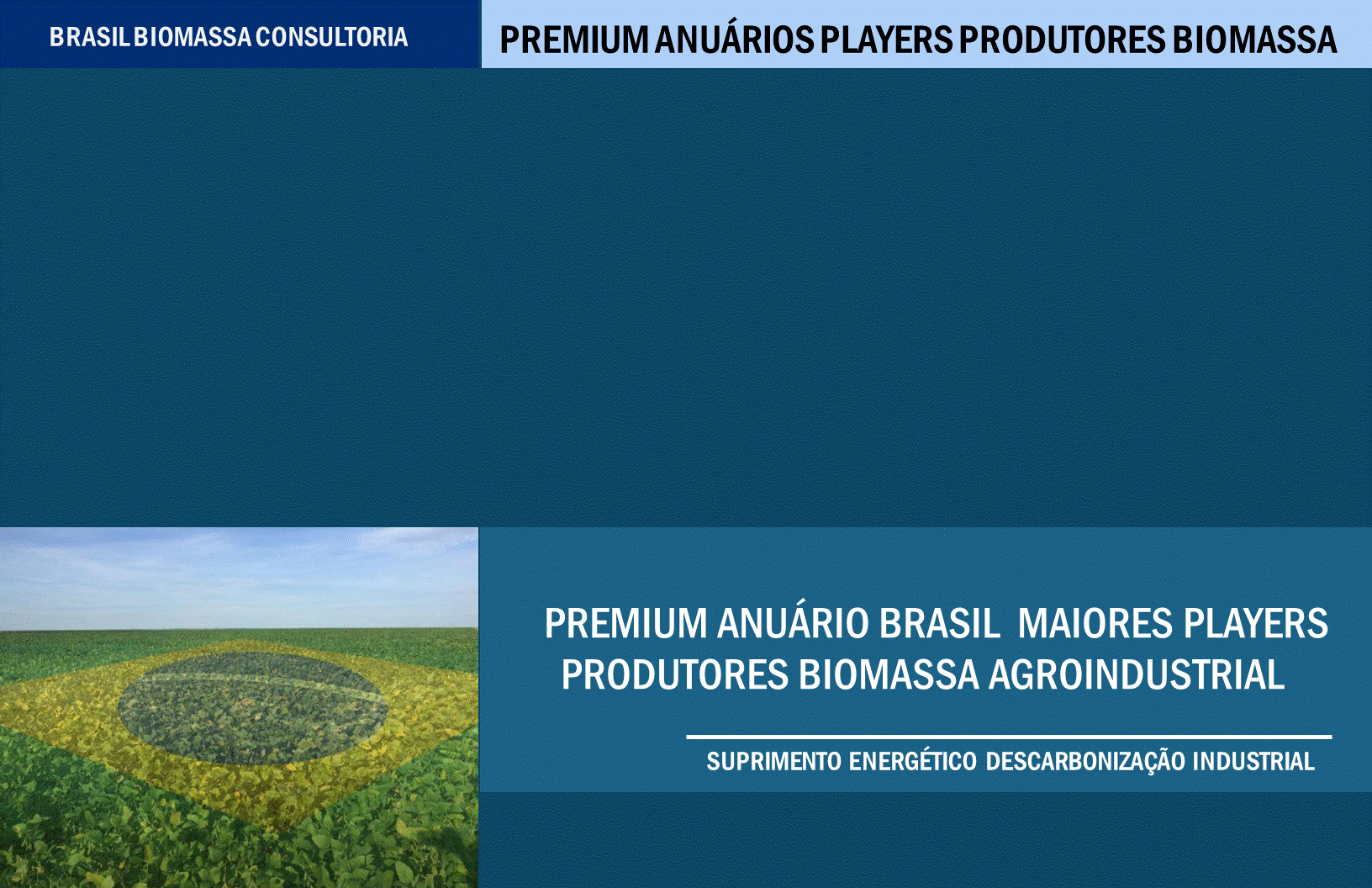 BRASIL BIOMASSA CONSULTORIA

PREMIUM ANUÁRIOS PLAYERS PRODUTORES BIOMASSA

PREMIUM ANUÁRIO BRASIL MAIORES PLAYERS PRODUTORES BIOMASSA AGROINDUSTRIAL

SUPRIMENTO ENERGÉTICO DESCARBONIZAÇÃO INDUSTRIAL